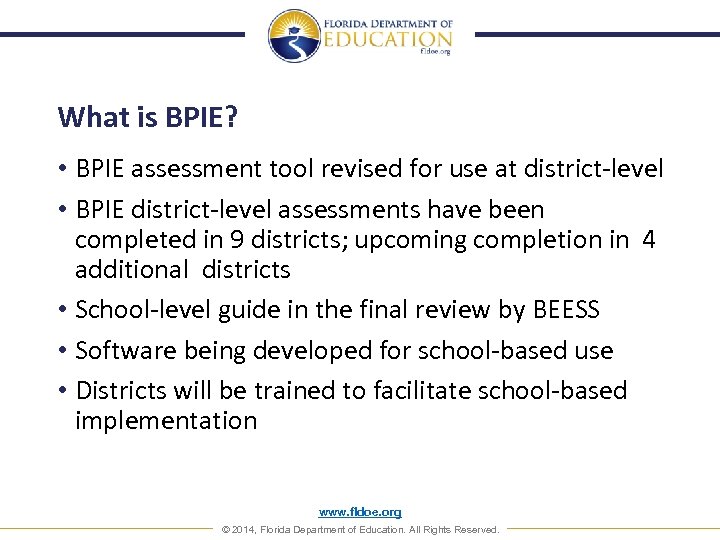 FLORIDA DEPARTMENT OF
EDUCATION
fldoe.org

What is BPIE?

• BPIE assessment tool revised for use at district-level
• BPIE district-level assessments have been completed in 9 districts; upcoming completion in 4 additional districts
• School-level guide in the final review by BEESS
• Software being developed for school-based use
• Districts will be trained to facilitate school-based implementation

www.fldoe.org
© 2014, Florida Department of Education. All Rights Reserved.